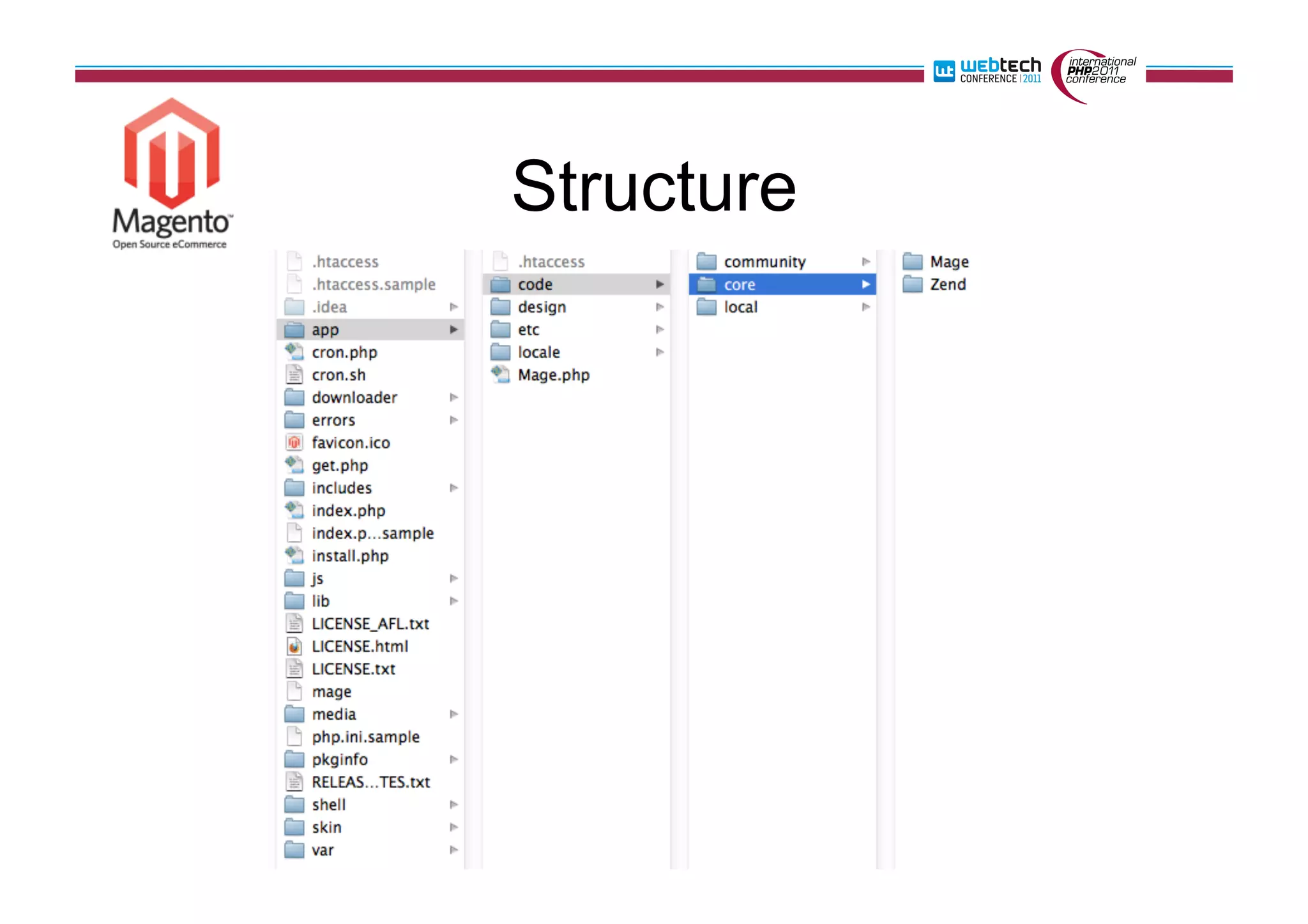 webtech CONFERENCE | 2011
international PHP2011 conference

Magento™
Open Source eCommerce

Structure

.htaccess
.htaccess.sample
.idea
app
cron.php
cron.sh
downloader
errors
favicon.ico
get.php
includes
index.php
index.p...sample
install.php
js
lib
LICENSE_AFL.txt
LICENSE.html
LICENSE.txt
mage
media
php.ini.sample
pkginfo
RELEAS...TES.txt
shell
skin
var

.htaccess
code
design
etc
locale
Mage.php

community
core
local

Mage
Zend